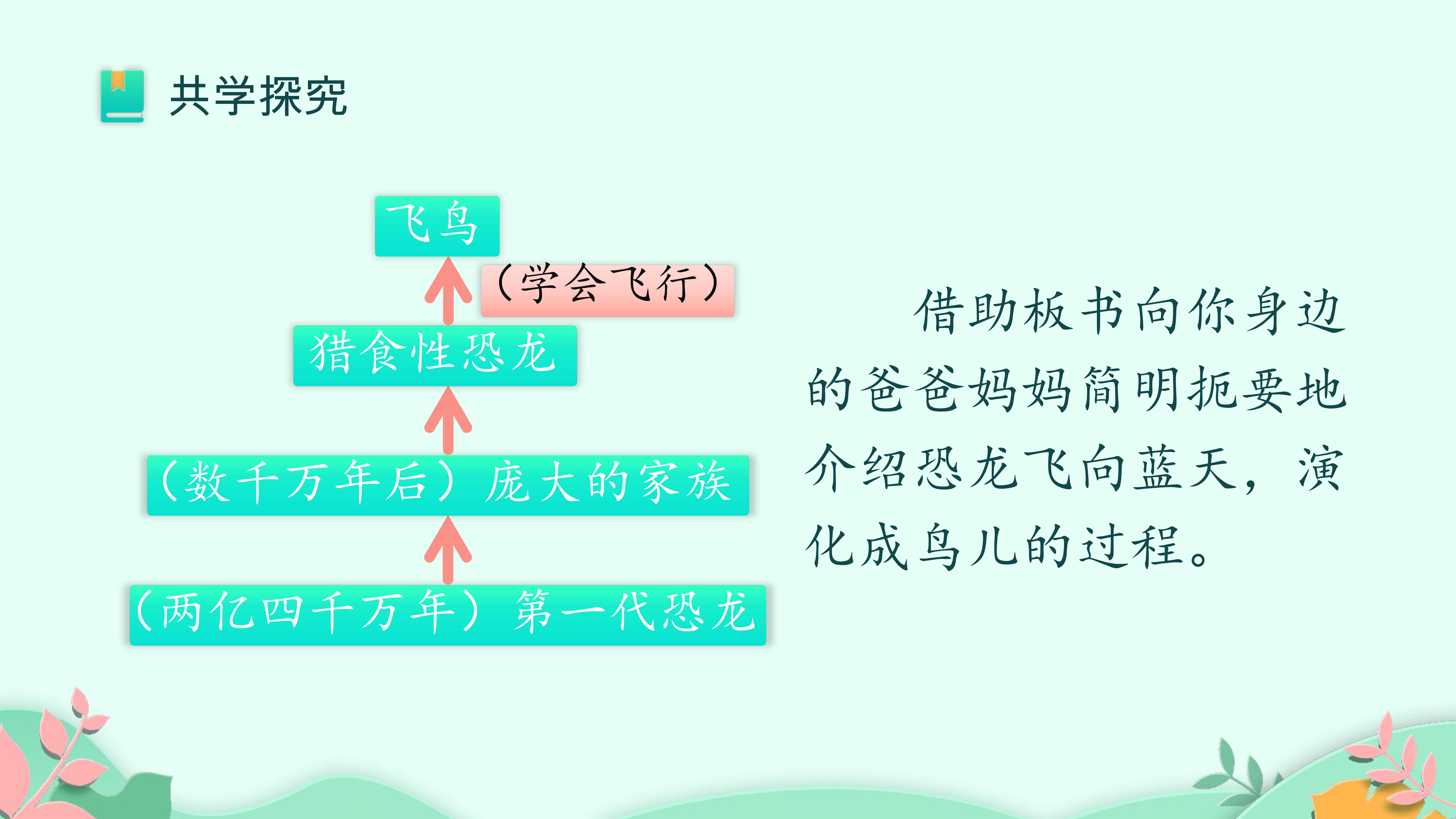 共学探究

飞鸟

（学会飞行）

猎食性恐龙

（数千万年后）庞大的家族

（两亿四千万年）第一代恐龙

借助板书向你身边的爸爸妈妈简明扼要地介绍恐龙飞向蓝天，演化成鸟儿的过程。